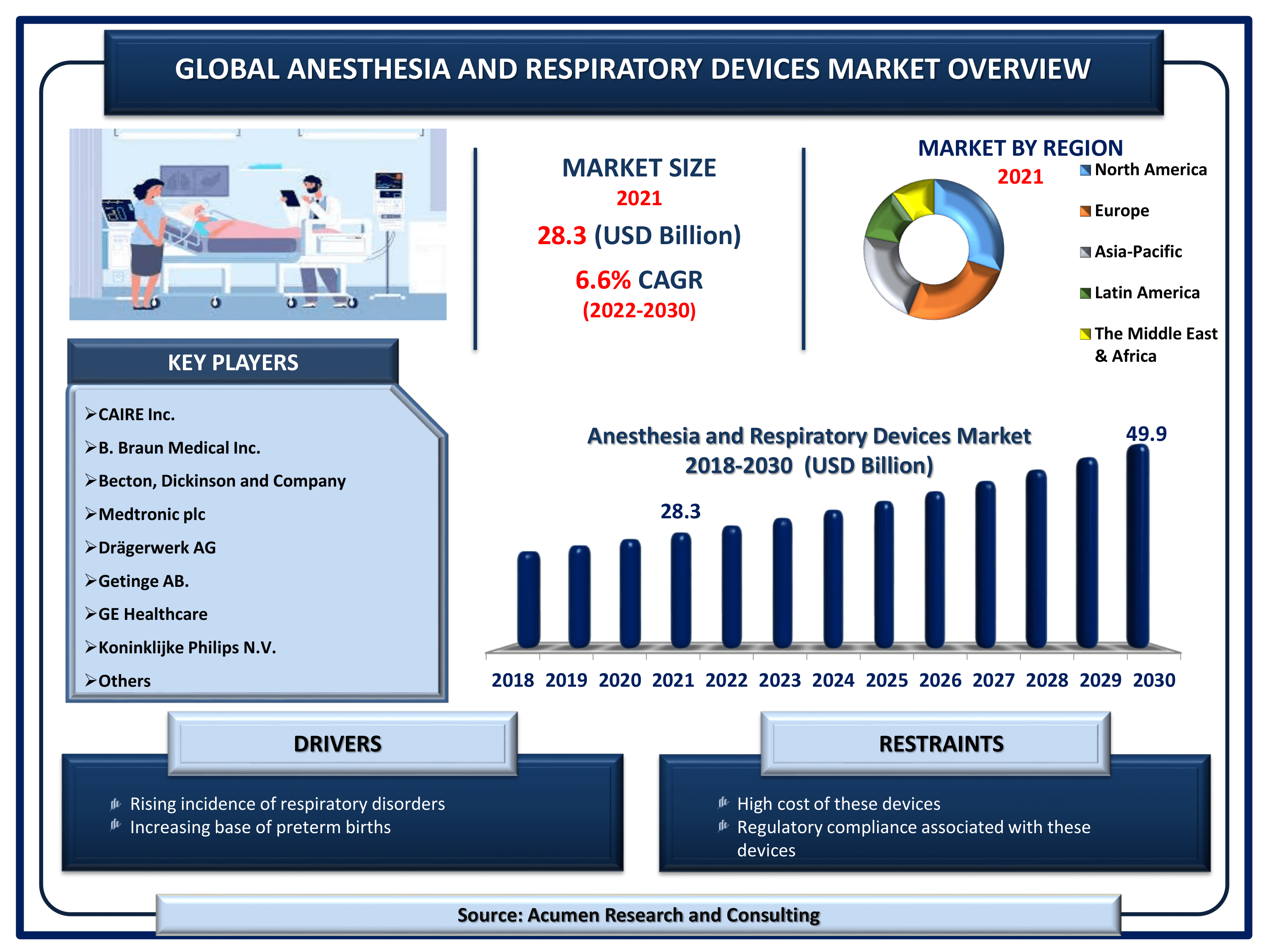 GLOBAL ANESTHESIA AND RESPIRATORY DEVICES MARKET OVERVIEW

MARKET SIZE
2021
28.3 (USD Billion)
6.6% CAGR
(2022-2030)

MARKET BY REGION
2021
North America
Europe
Asia-Pacific
Latin America
The Middle East & Africa

KEY PLAYERS
➢CAIRE Inc.
➢B. Braun Medical Inc.
➢Becton, Dickinson and Company
➢Medtronic plc
➢Drägerwerk AG
➢Getinge AB.
➢GE Healthcare
➢Koninklijke Philips N.V.
➢Others

Anesthesia and Respiratory Devices Market 2018-2030 (USD Billion)
28.3
49.9
2018 2019 2020 2021 2022 2023 2024 2025 2026 2027 2028 2029 2030

DRIVERS
Rising incidence of respiratory disorders
Increasing base of preterm births

RESTRAINTS
High cost of these devices
Regulatory compliance associated with these devices

Source: Acumen Research and Consulting